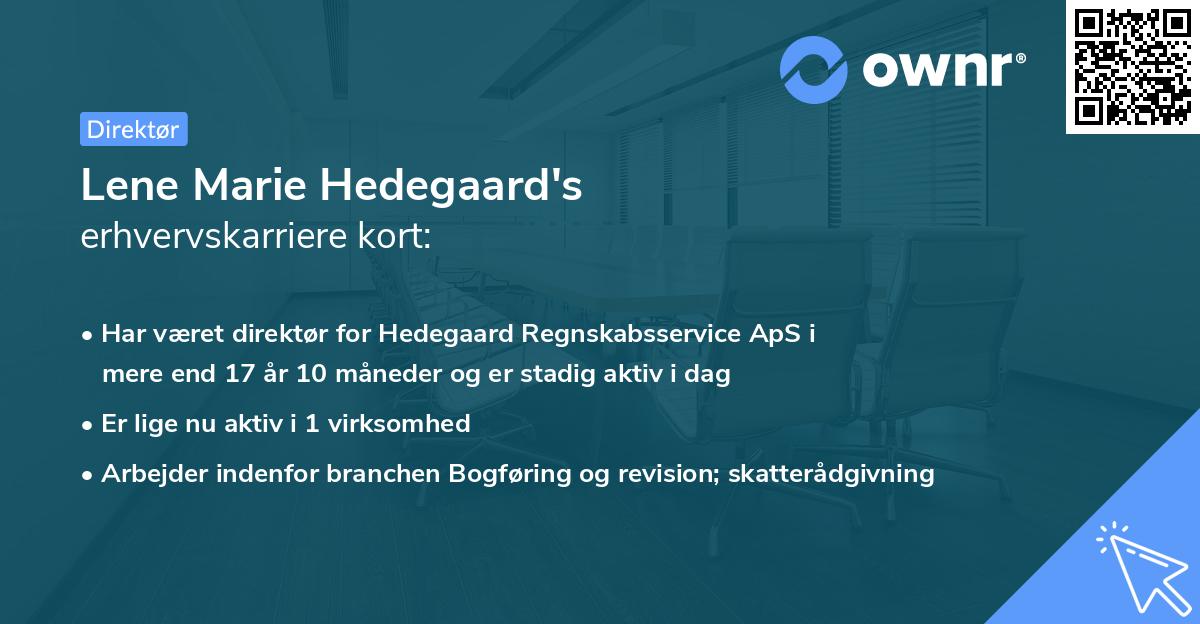 ownr®

Direktør

Lene Marie Hedegaard's
erhvervskarriere kort:

• Har været direktør for Hedegaard Regnskabsservice ApS i mere end 17 år 10 måneder og er stadig aktiv i dag
• Er lige nu aktiv i 1 virksomhed
• Arbejder indenfor branchen Bogføring og revision; skatterådgivning